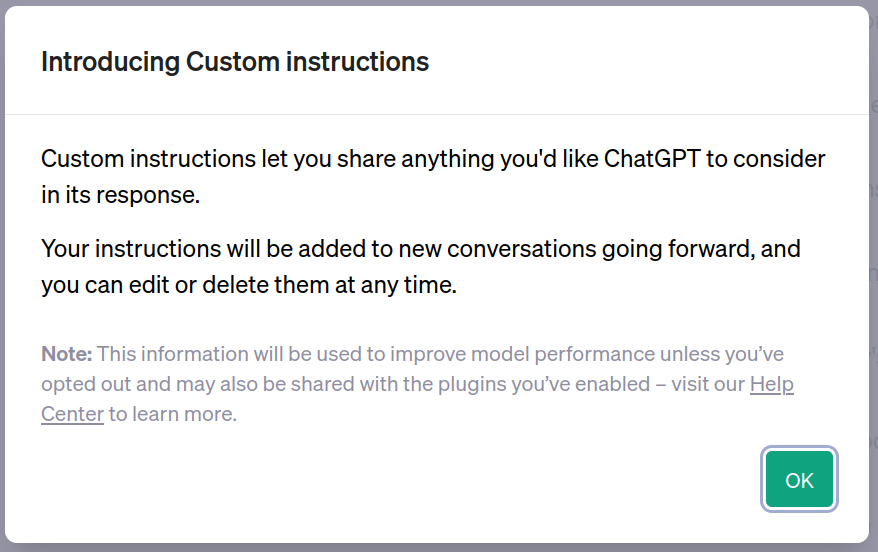 Introducing Custom instructions

Custom instructions let you share anything you'd like ChatGPT to consider in its response.

Your instructions will be added to new conversations going forward, and you can edit or delete them at any time.

Note: This information will be used to improve model performance unless you've opted out and may also be shared with the plugins you've enabled – visit our Help Center to learn more.

OK